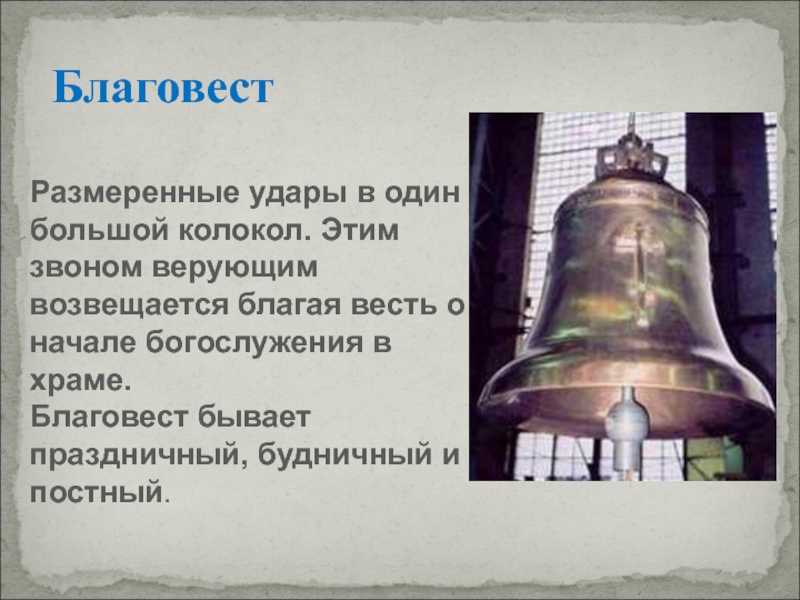 Благовест

Размеренные удары в один большой колокол. Этим звоном верующим возвещается благая весть о начале богослужения в храме.
Благовест бывает праздничный, будничный и постный.